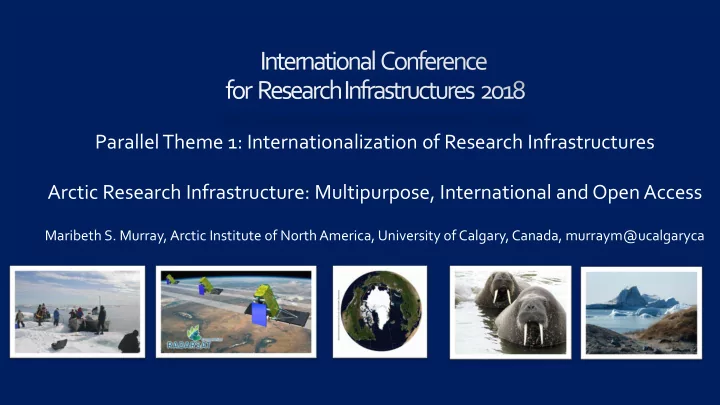 International Conference for Research Infrastructures 2018

Parallel Theme 1: Internationalization of Research Infrastructures

Arctic Research Infrastructure: Multipurpose, International and Open Access

Maribeth S. Murray, Arctic Institute of North America, University of Calgary, Canada, murraym@ucalgaryca

RADARSAT